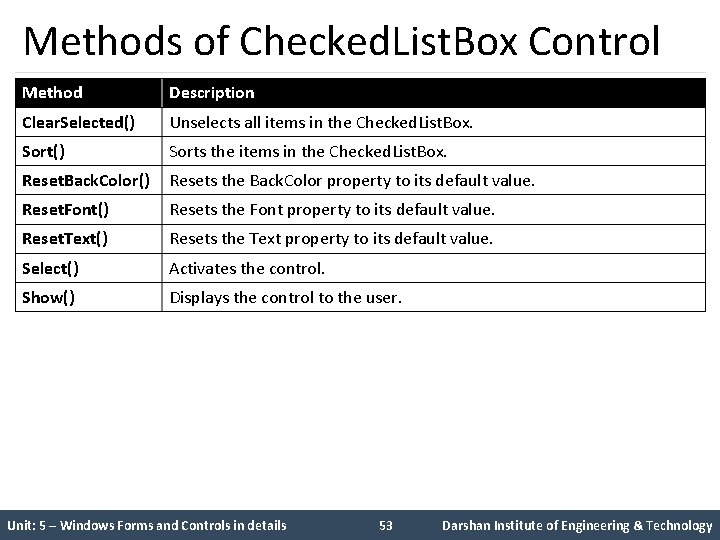 Methods of CheckedListBox Control

| Method | Description |
|---|---|
| ClearSelected() | Unselects all items in the CheckedListBox. |
| Sort() | Sorts the items in the CheckedListBox. |
| ResetBackColor() | Resets the BackColor property to its default value. |
| ResetFont() | Resets the Font property to its default value. |
| ResetText() | Resets the Text property to its default value. |
| Select() | Activates the control. |
| Show() | Displays the control to the user. |

Unit: 5 – Windows Forms and Controls in details 53 Darshan Institute of Engineering & Technology